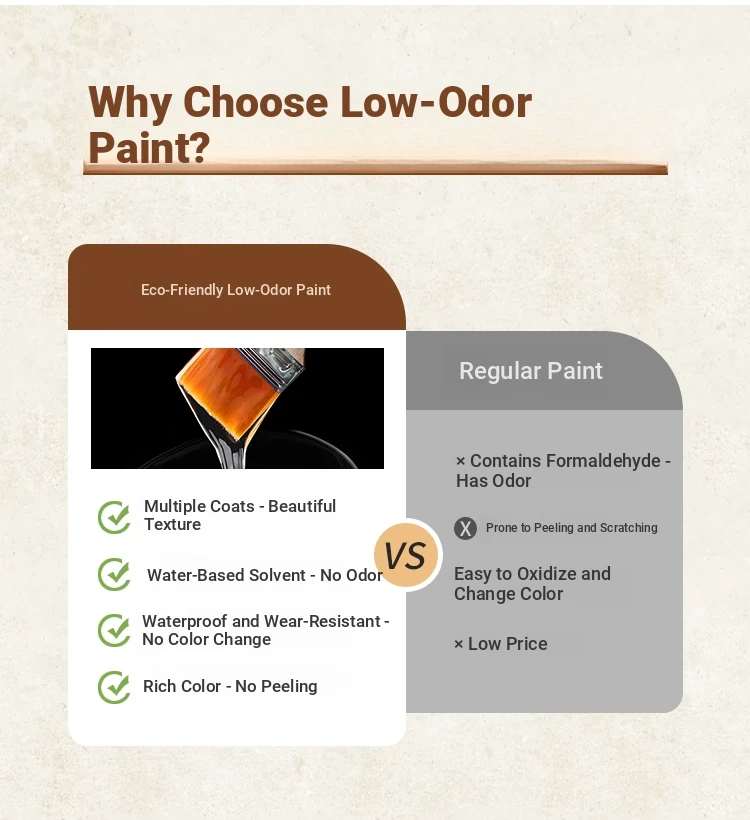 Why Choose Low-Odor Paint?

Eco-Friendly Low-Odor Paint

Multiple Coats - Beautiful Texture

Water-Based Solvent - No Odor

Waterproof and Wear-Resistant - No Color Change

Rich Color - No Peeling

VS

Regular Paint

× Contains Formaldehyde - Has Odor

X Prone to Peeling and Scratching

Easy to Oxidize and Change Color

× Low Price